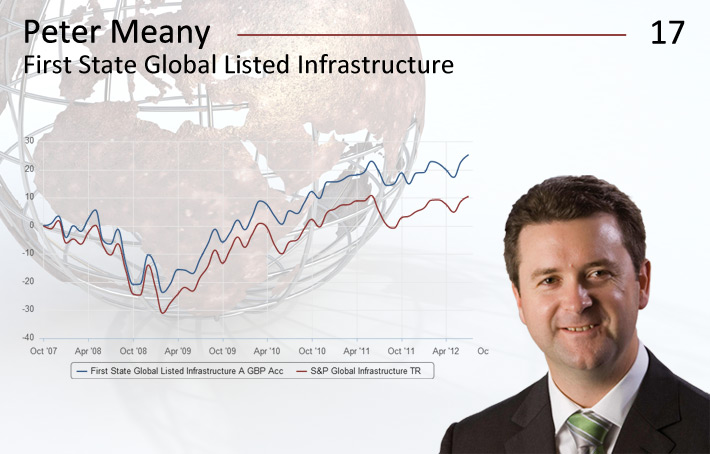 Peter Meany
17
First State Global Listed Infrastructure

30
20
10
0
-10
-20
-30
-40
Oct '07 Apr '08 Oct '08 Apr '09 Oct '09 Apr '10 Oct '10 Apr '11 Oct '11 Apr '12 Oc

First State Global Listed Infrastructure A GBP Acc
S&P Global Infrastructure TR